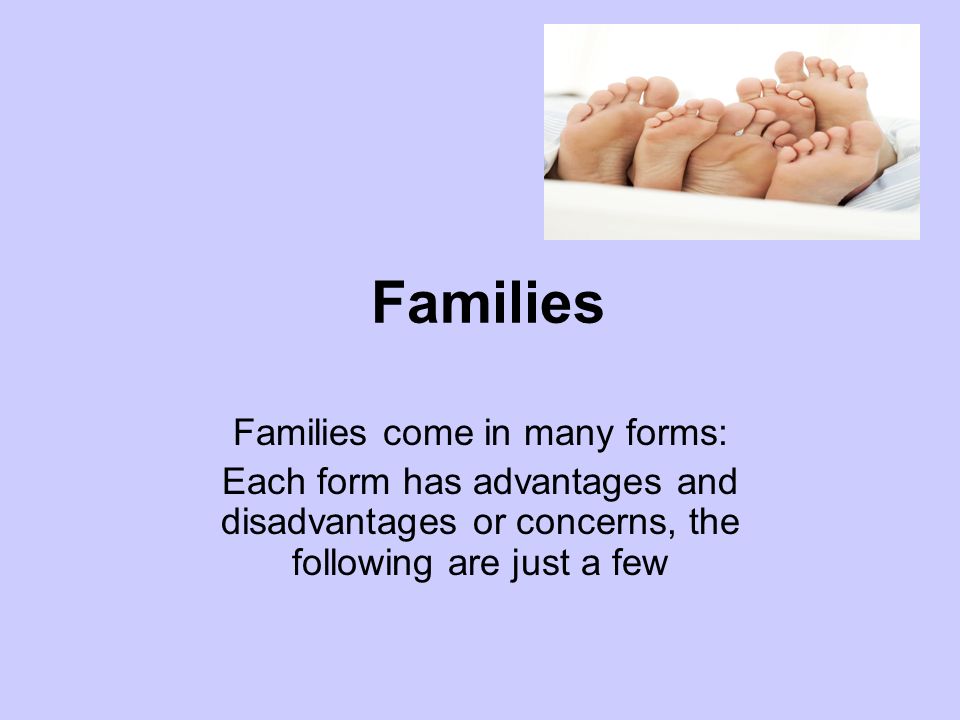 Families

Families come in many forms:

Each form has advantages and disadvantages or concerns, the following are just a few